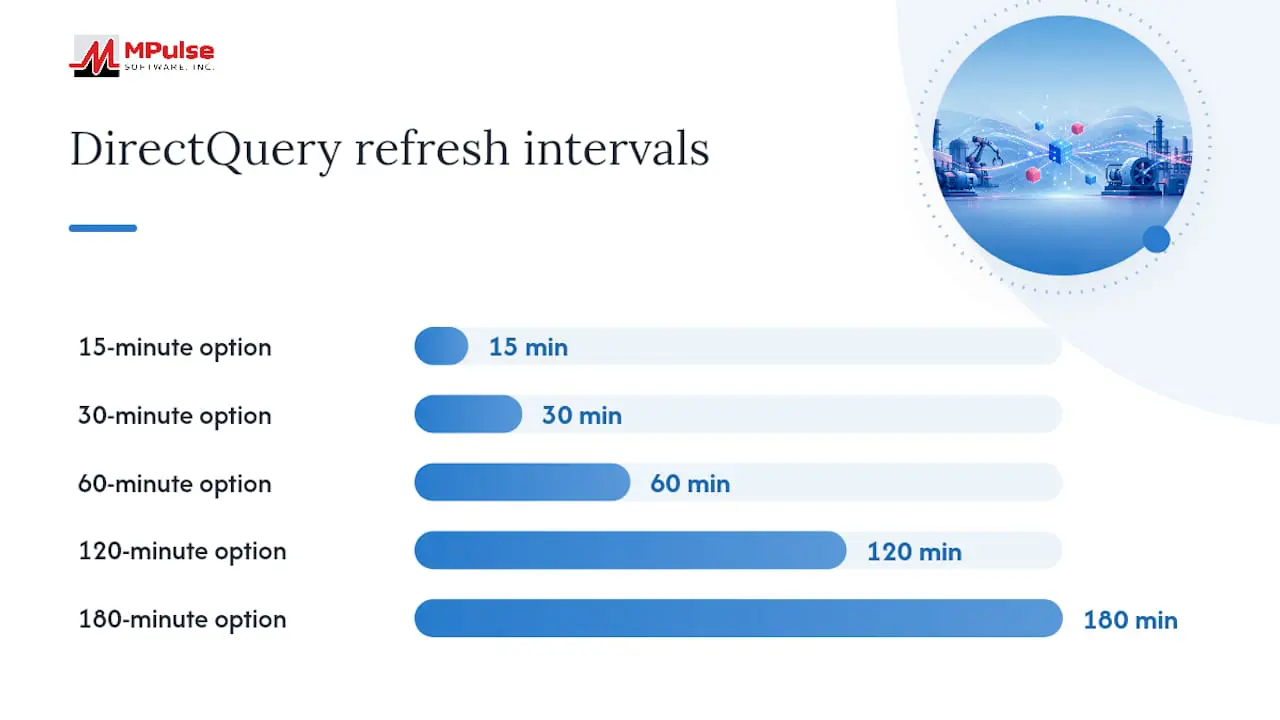 MPulse
SOFTWARE, INC.

DirectQuery refresh intervals

15-minute option
15 min

30-minute option
30 min

60-minute option
60 min

120-minute option
120 min

180-minute option
180 min